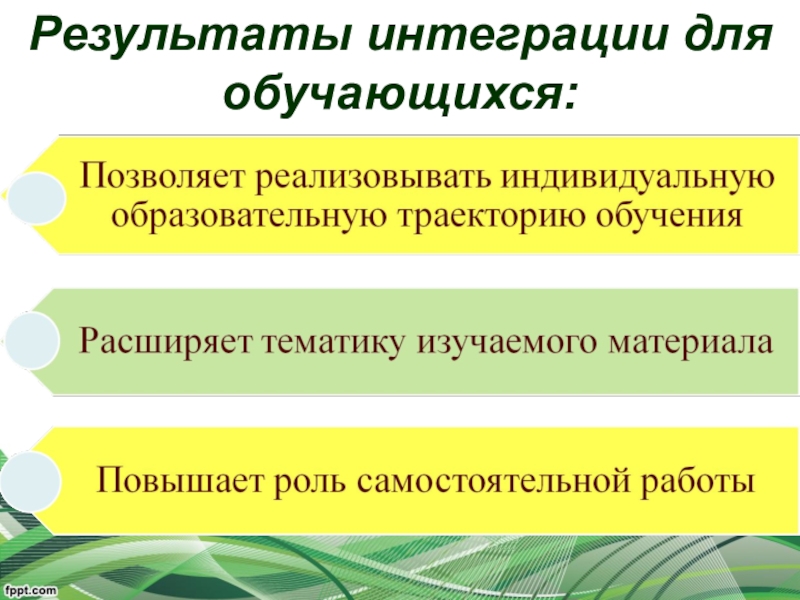 Результаты интеграции для обучающихся:

Позволяет реализовывать индивидуальную образовательную траекторию обучения

Расширяет тематику изучаемого материала

Повышает роль самостоятельной работы

fppt.com